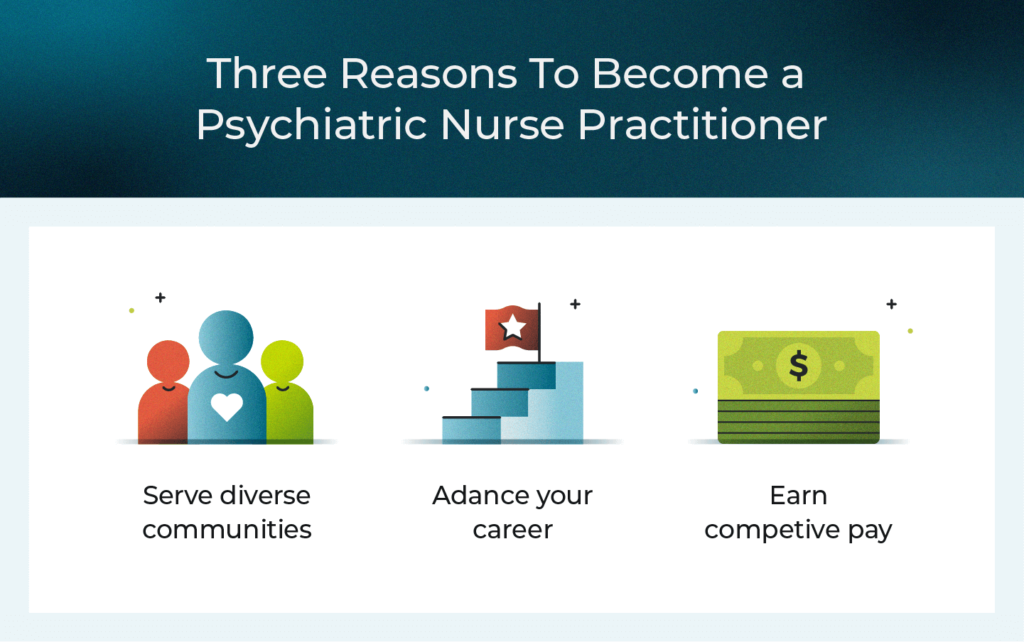 Three Reasons To Become a Psychiatric Nurse Practitioner

$

Serve diverse communities

Adance your career

Earn competive pay